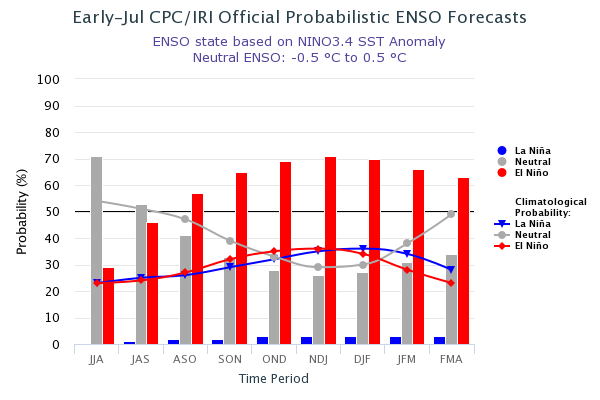 Early-Jul CPC/IRI Official Probabilistic ENSO Forecasts

ENSO state based on NINO3.4 SST Anomaly
Neutral ENSO: -0.5 °C to 0.5 °C

Probability (%)

100
90
80
70
60
50
40
30
20
10
0

JJA JAS ASO SON OND NDJ DJF JFM FMA

Time Period

La Niña
Neutral
El Niño

Climatological Probability:
La Niña
Neutral
El Niño